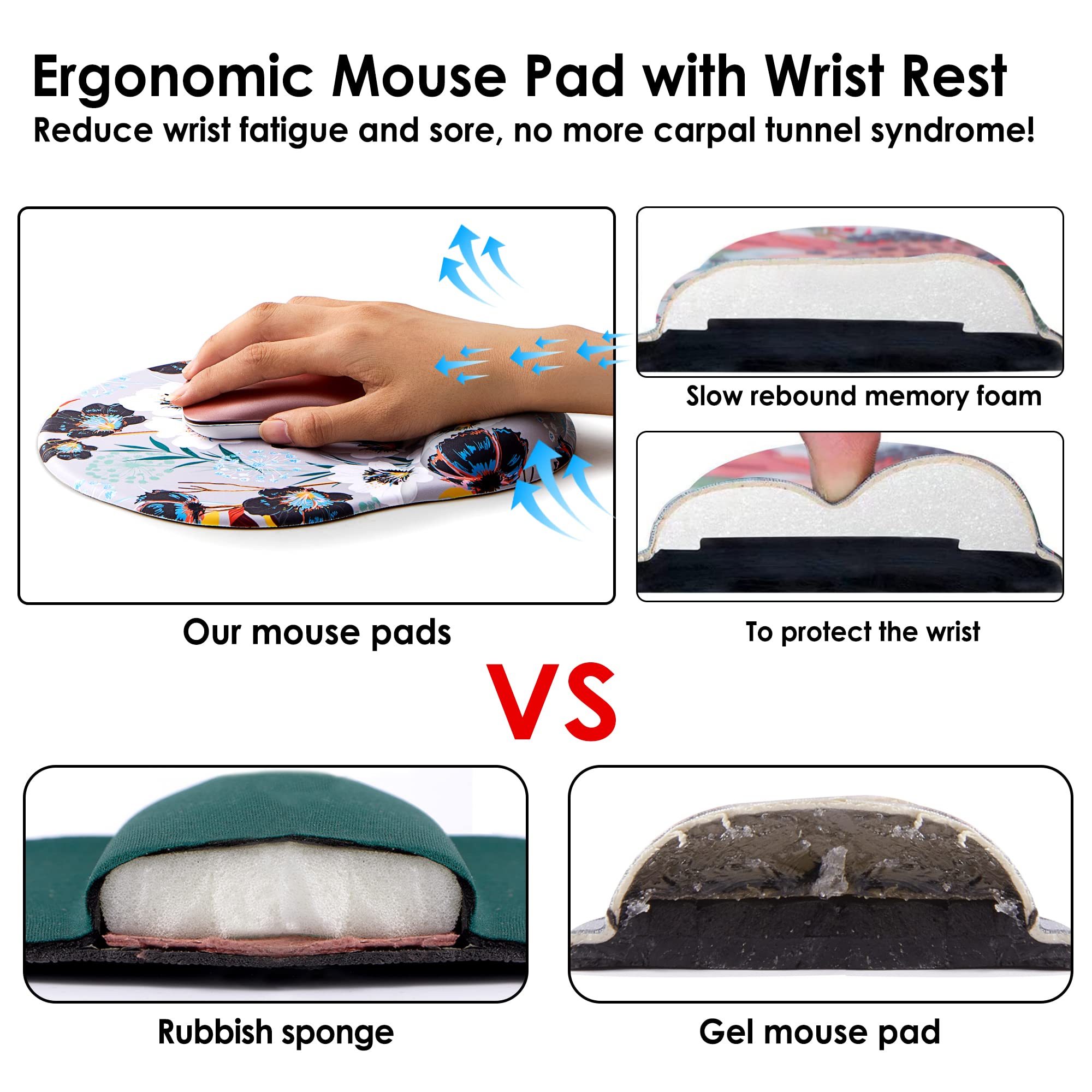 Ergonomic Mouse Pad with Wrist Rest
Reduce wrist fatigue and sore, no more carpal tunnel syndrome!

Slow rebound memory foam

Our mouse pads

To protect the wrist

VS

Rubbish sponge

Gel mouse pad